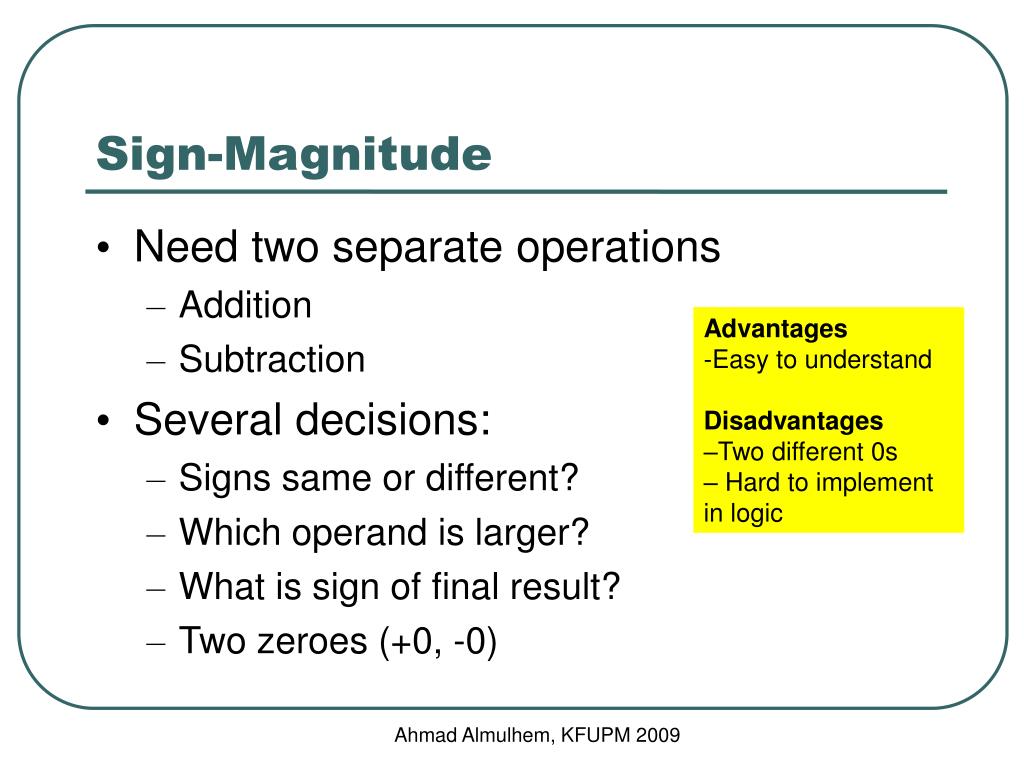 Sign-Magnitude

• Need two separate operations
– Addition
– Subtraction
• Several decisions:
– Signs same or different?
– Which operand is larger?
– What is sign of final result?
– Two zeroes (+0, -0)

Advantages
-Easy to understand

Disadvantages
–Two different 0s
– Hard to implement in logic

Ahmad Almulhem, KFUPM 2009